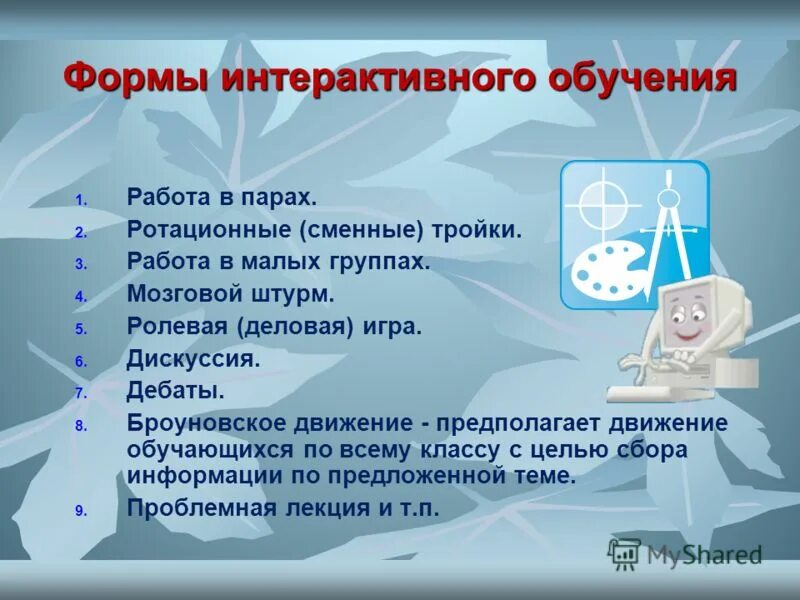 Формы интерактивного обучения

1. Работа в парах.
2. Ротационные (сменные) тройки.
3. Работа в малых группах.
4. Мозговой штурм.
5. Ролевая (деловая) игра.
6. Дискуссия.
7. Дебаты.
8. Броуновское движение - предполагает движение обучающихся по всему классу с целью сбора информации по предложенной теме.
9. Проблемная лекция и т.п.

MyShared